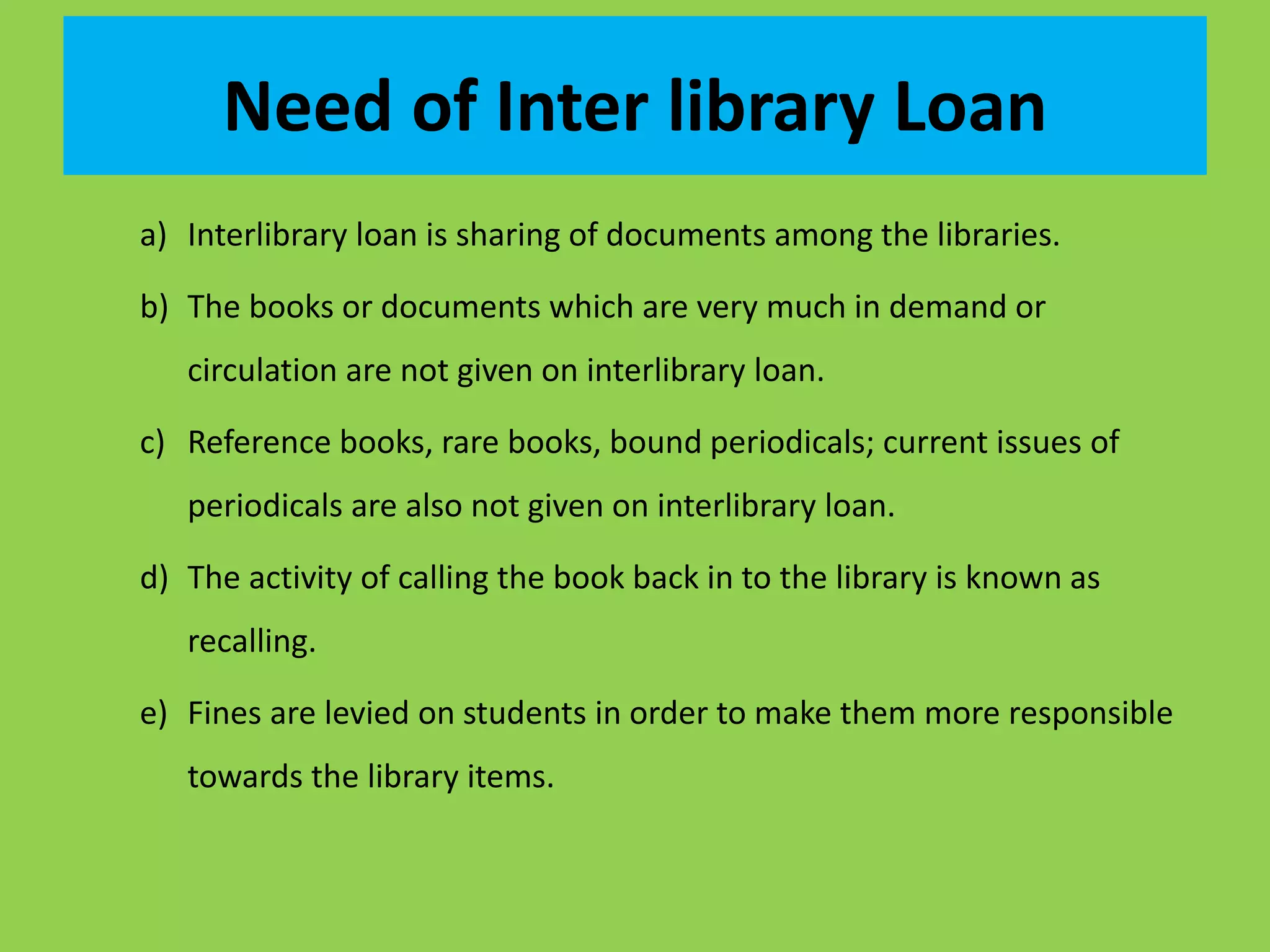 Need of Inter library Loan

a) Interlibrary loan is sharing of documents among the libraries.

b) The books or documents which are very much in demand or circulation are not given on interlibrary loan.

c) Reference books, rare books, bound periodicals; current issues of periodicals are also not given on interlibrary loan.

d) The activity of calling the book back in to the library is known as recalling.

e) Fines are levied on students in order to make them more responsible towards the library items.